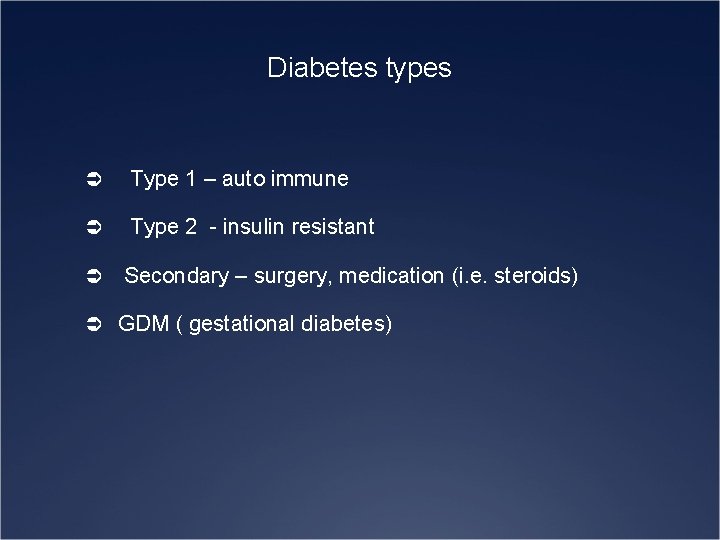 Diabetes types

➲ Type 1 – auto immune

➲ Type 2 - insulin resistant

➲ Secondary – surgery, medication (i.e. steroids)

➲ GDM ( gestational diabetes)